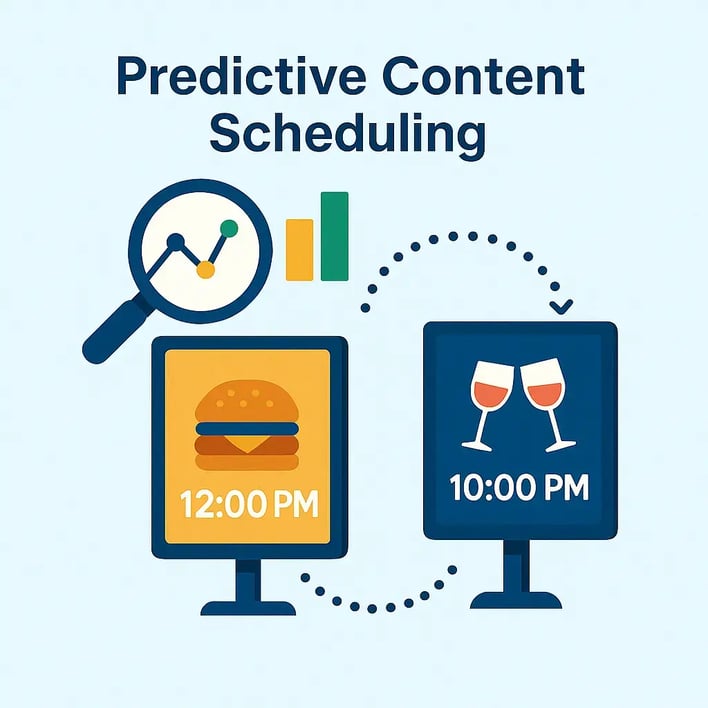 Predictive Content Scheduling

12:00 PM

10:00 PM